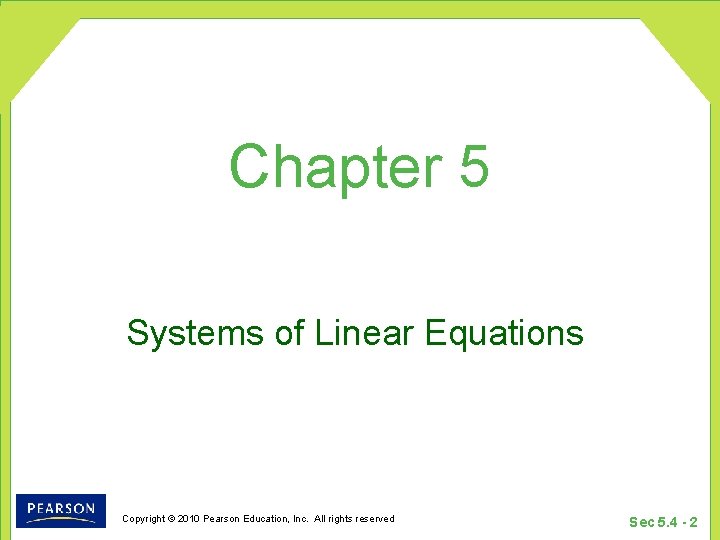 Chapter 5

Systems of Linear Equations

PEARSON

Copyright © 2010 Pearson Education, Inc. All rights reserved

Sec 5.4 - 2